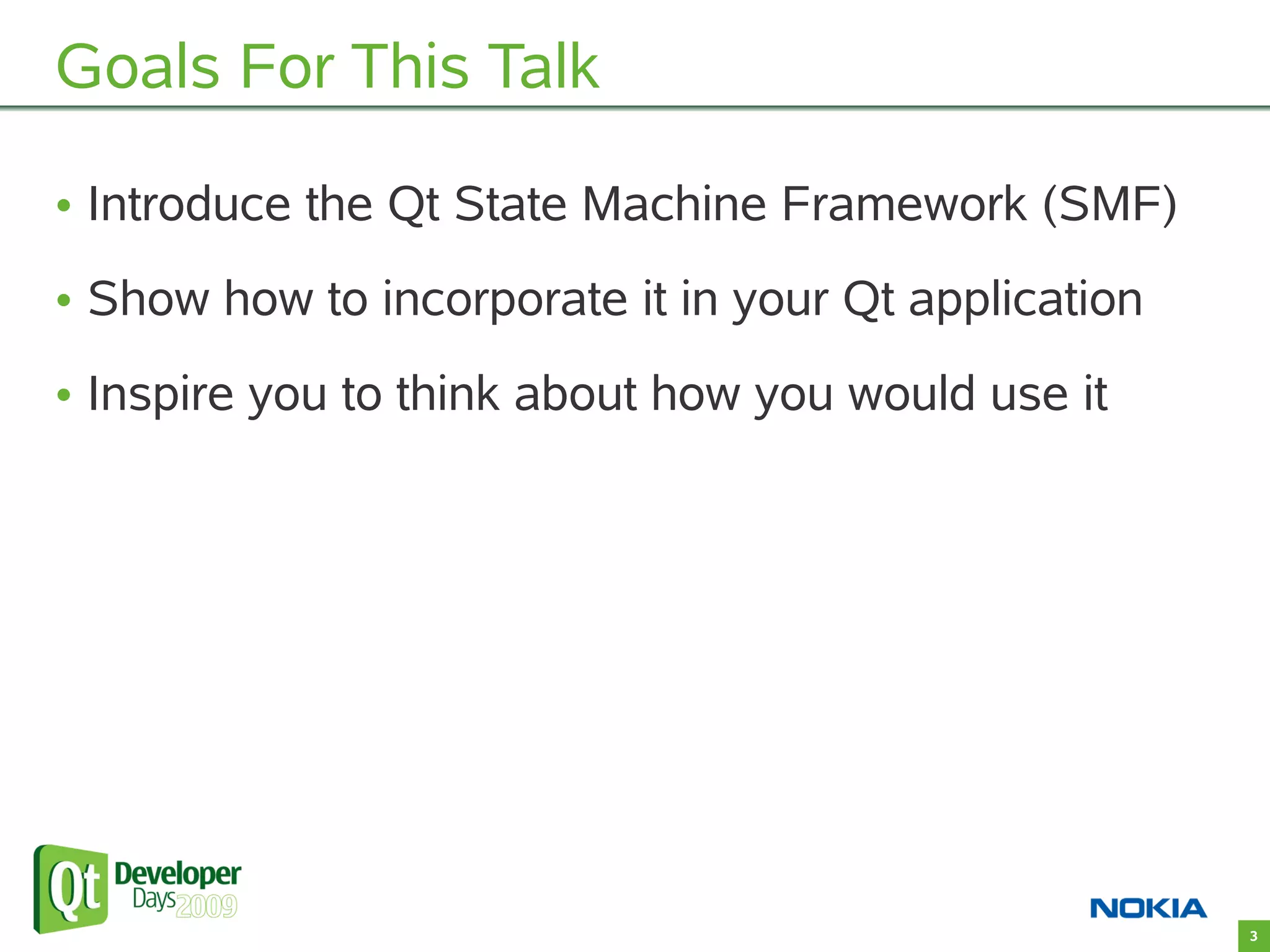 Goals For This Talk

• Introduce the Qt State Machine Framework (SMF)

• Show how to incorporate it in your Qt application

• Inspire you to think about how you would use it

Qt Developer Days 2009

NOKIA

3